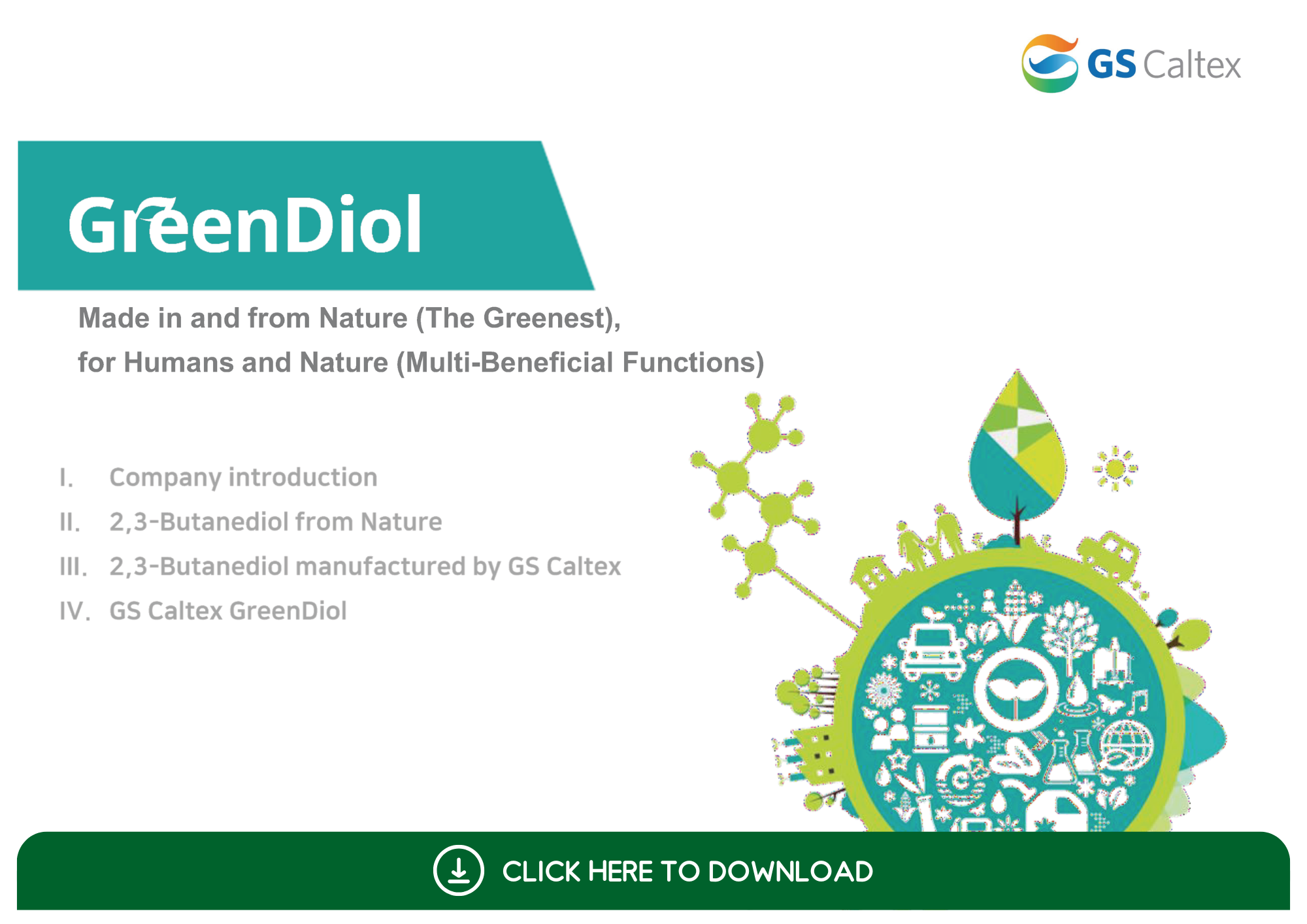 GS Caltex

GreenDiol

Made in and from Nature (The Greenest),
for Humans and Nature (Multi-Beneficial Functions)

I. Company introduction
II. 2,3-Butanediol from Nature
III. 2,3-Butanediol manufactured by GS Caltex
IV. GS Caltex GreenDiol

CLICK HERE TO DOWNLOAD